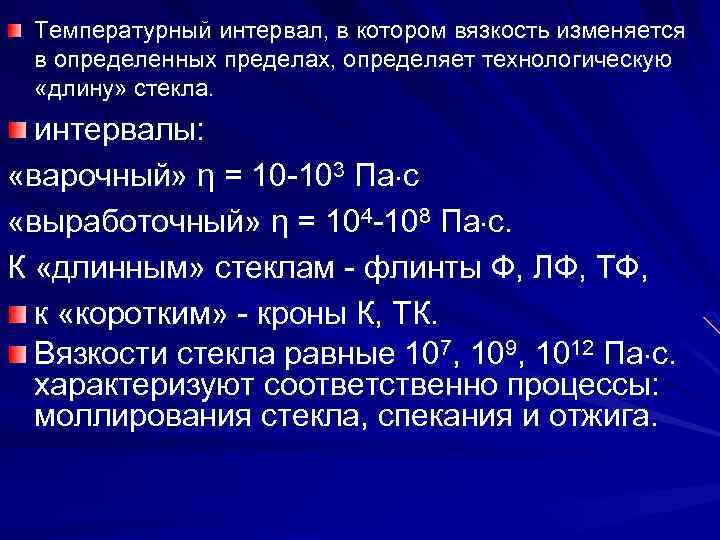 Температурный интервал, в котором вязкость изменяется в определенных пределах, определяет технологическую «длину» стекла.

интервалы:

«варочный» $\eta = 10\text{-}10^3$ Па·с

«выработочный» $\eta = 10^4\text{-}10^8$ Па·с.

К «длинным» стеклам - флинты Ф, ЛФ, ТФ,

к «коротким» - кроны К, ТК.

Вязкости стекла равные $10^7$, $10^9$, $10^{12}$ Па·с. характеризуют соответственно процессы: моллирования стекла, спекания и отжига.